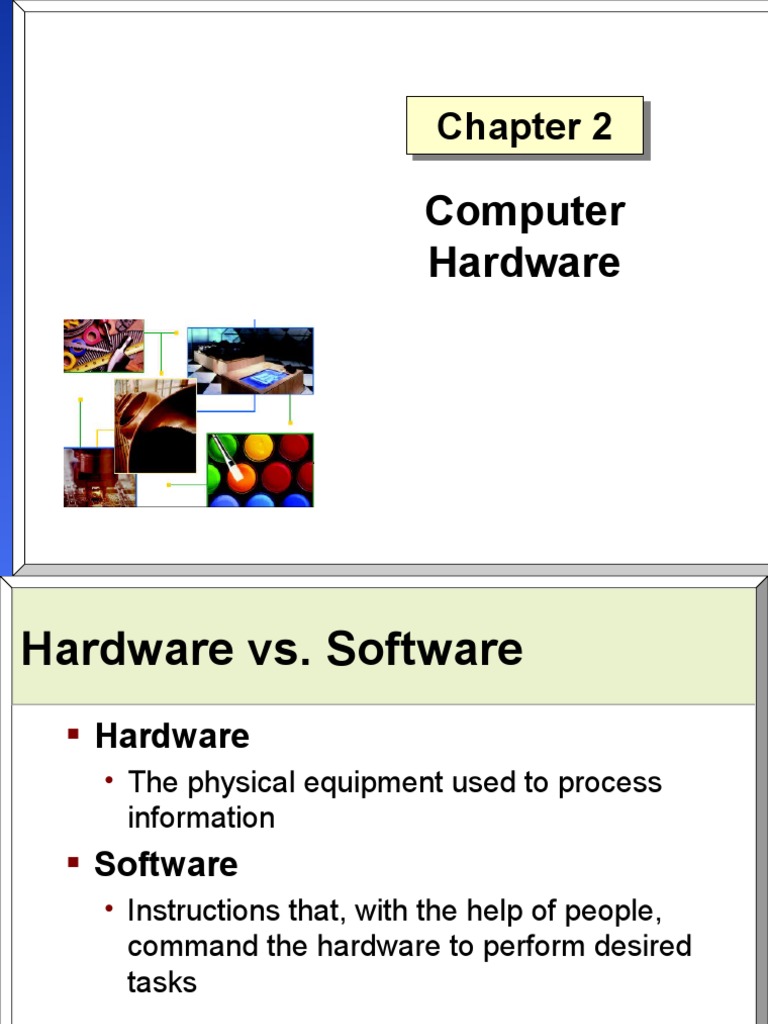 Chapter 2

Computer Hardware

Hardware vs. Software

▪ Hardware
 • The physical equipment used to process information
▪ Software
 • Instructions that, with the help of people, command the hardware to perform desired tasks